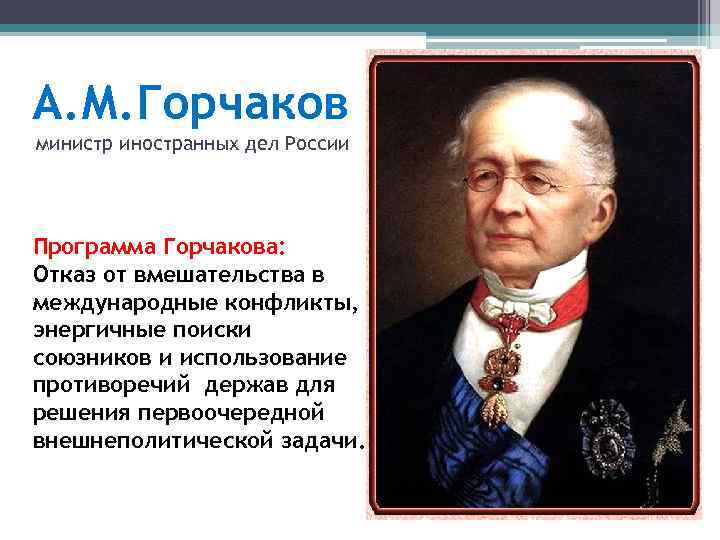 А.М.Горчаков
министр иностранных дел России

Программа Горчакова:
Отказ от вмешательства в международные конфликты, энергичные поиски союзников и использование противоречий держав для решения первоочередной внешнеполитической задачи.